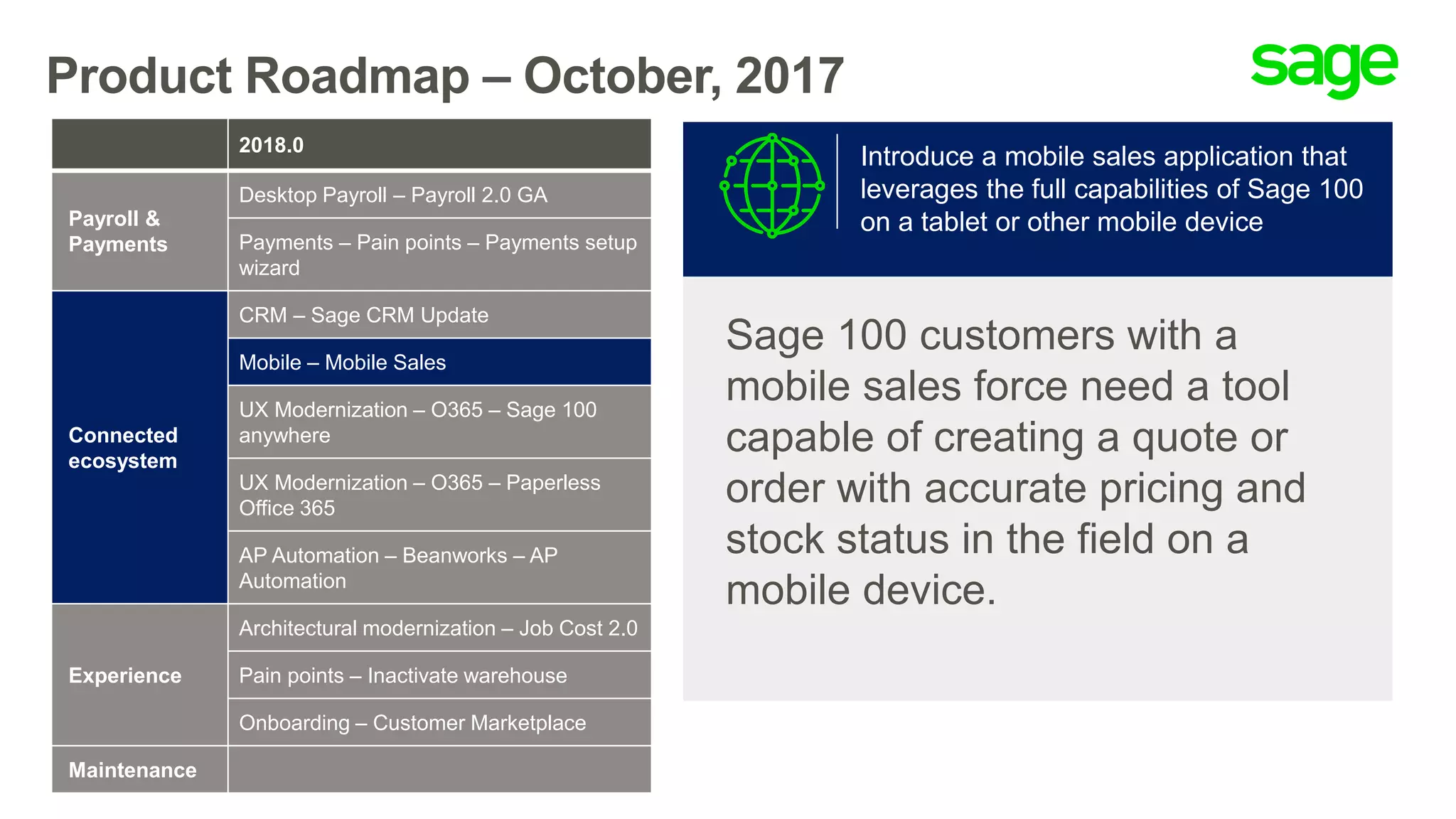 Product Roadmap – October, 2017

sage

| | 2018.0 |
|---|---|
| Payroll & Payments | Desktop Payroll – Payroll 2.0 GA |
| | Payments – Pain points – Payments setup wizard |
| Connected ecosystem | CRM – Sage CRM Update |
| | Mobile – Mobile Sales |
| | UX Modernization – O365 – Sage 100 anywhere |
| | UX Modernization – O365 – Paperless Office 365 |
| | AP Automation – Beanworks – AP Automation |
| Experience | Architectural modernization – Job Cost 2.0 |
| | Pain points – Inactivate warehouse |
| | Onboarding – Customer Marketplace |
| Maintenance | |

Introduce a mobile sales application that leverages the full capabilities of Sage 100 on a tablet or other mobile device

Sage 100 customers with a mobile sales force need a tool capable of creating a quote or order with accurate pricing and stock status in the field on a mobile device.